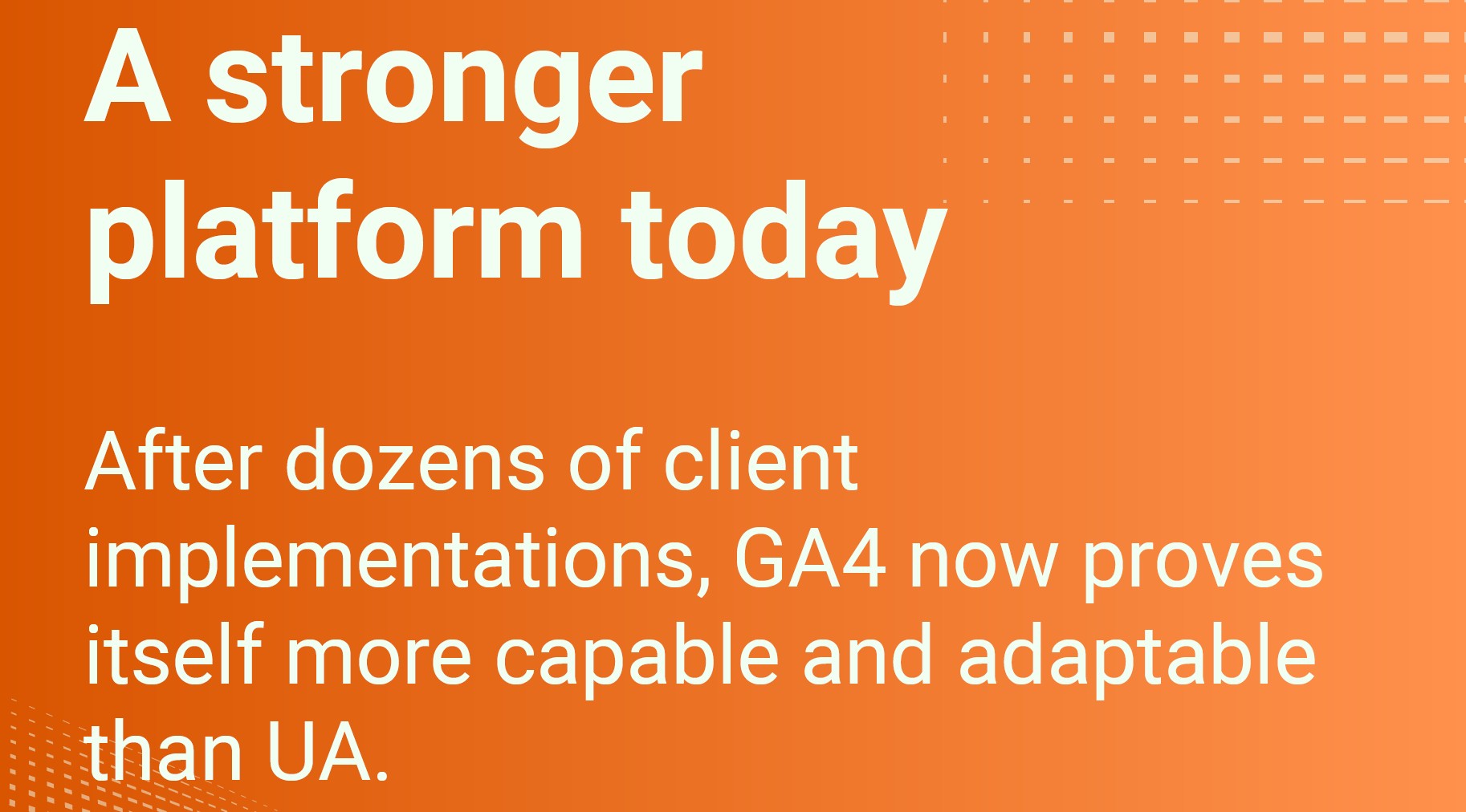 A stronger platform today

After dozens of client implementations, GA4 now proves itself more capable and adaptable than UA.